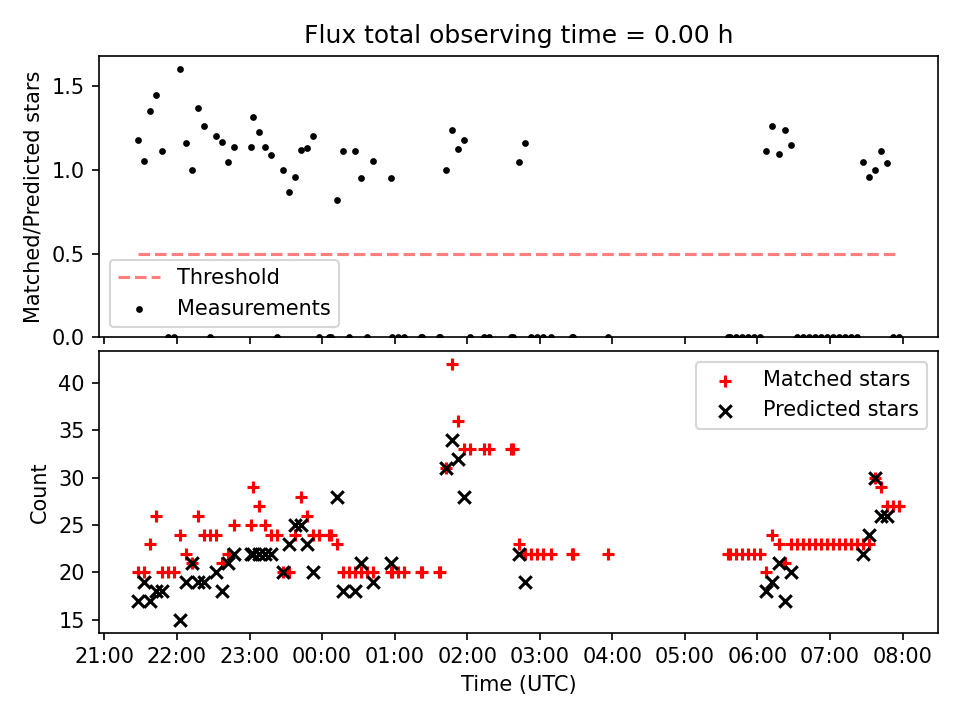 Flux total observing time = 0.00 h

Matched/Predicted stars

1.5
1.0
0.5
0.0

Threshold
Measurements

Count

40
35
30
25
20
15

Matched stars
Predicted stars

21:00 22:00 23:00 00:00 01:00 02:00 03:00 04:00 05:00 06:00 07:00 08:00

Time (UTC)